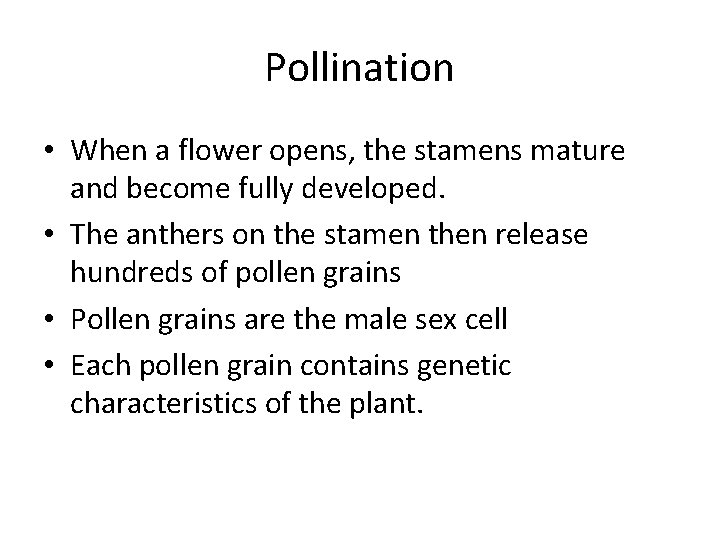 Pollination

• When a flower opens, the stamens mature and become fully developed.
• The anthers on the stamen then release hundreds of pollen grains
• Pollen grains are the male sex cell
• Each pollen grain contains genetic characteristics of the plant.